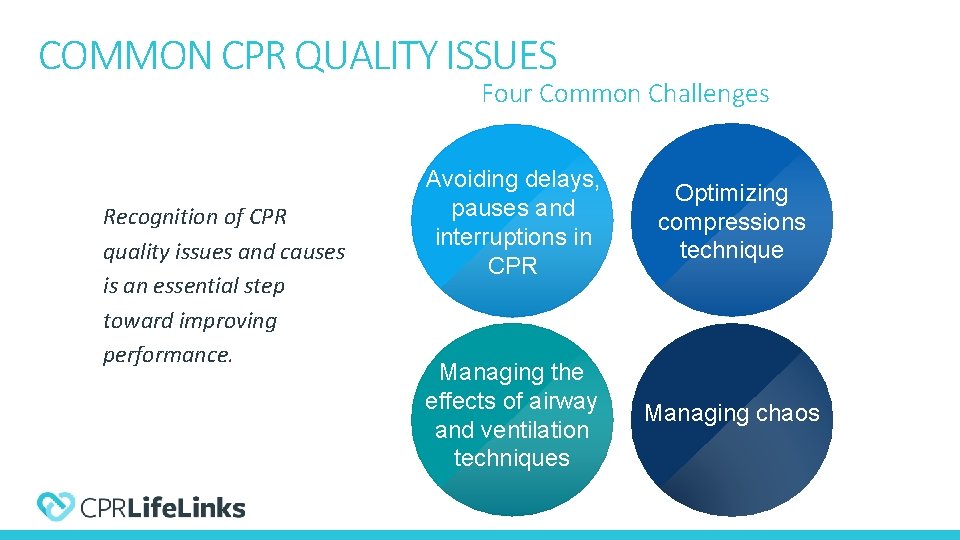 COMMON CPR QUALITY ISSUES

Four Common Challenges

Recognition of CPR quality issues and causes is an essential step toward improving performance.

Avoiding delays, pauses and interruptions in CPR

Optimizing compressions technique

Managing the effects of airway and ventilation techniques

Managing chaos

CPRLifeLinks